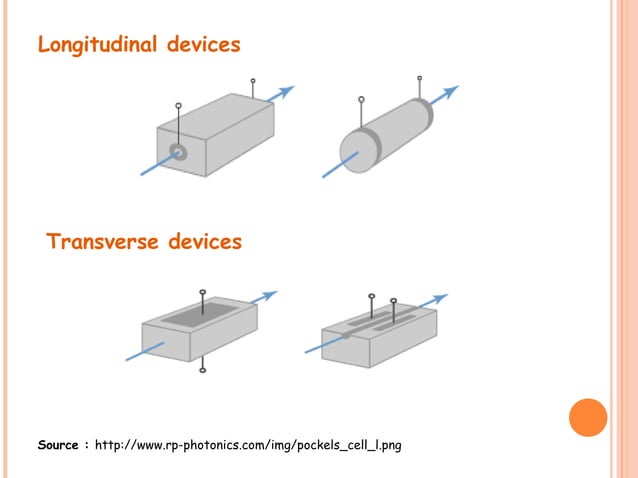 Longitudinal devices

Transverse devices

Source : http://www.rp-photonics.com/img/pockels_cell_l.png